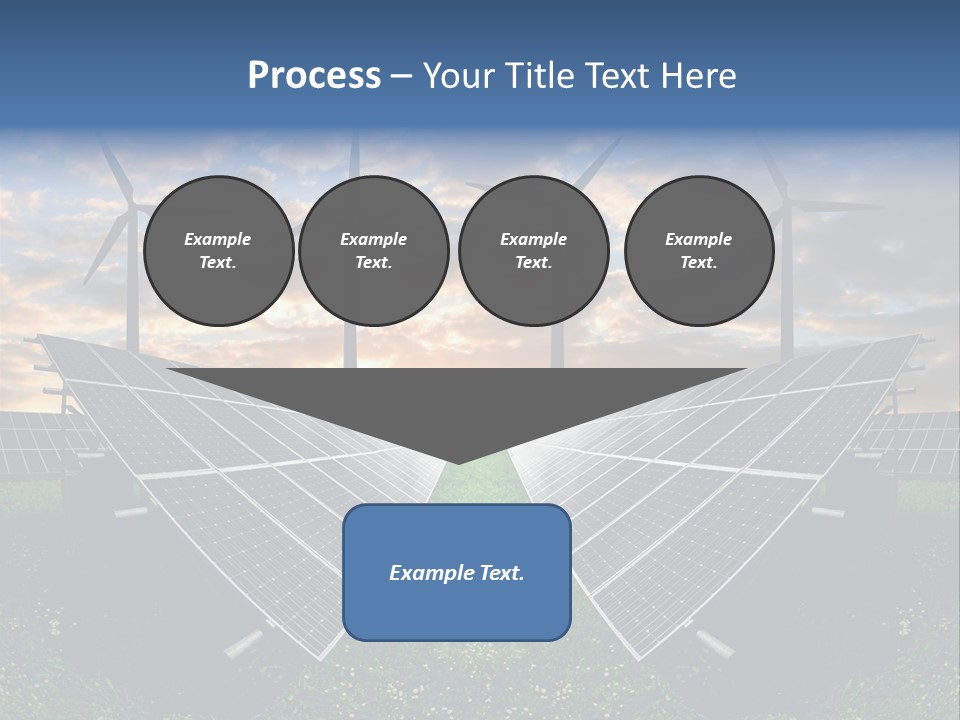 Process – Your Title Text Here

Example Text.

Example Text.

Example Text.

Example Text.

Example Text.